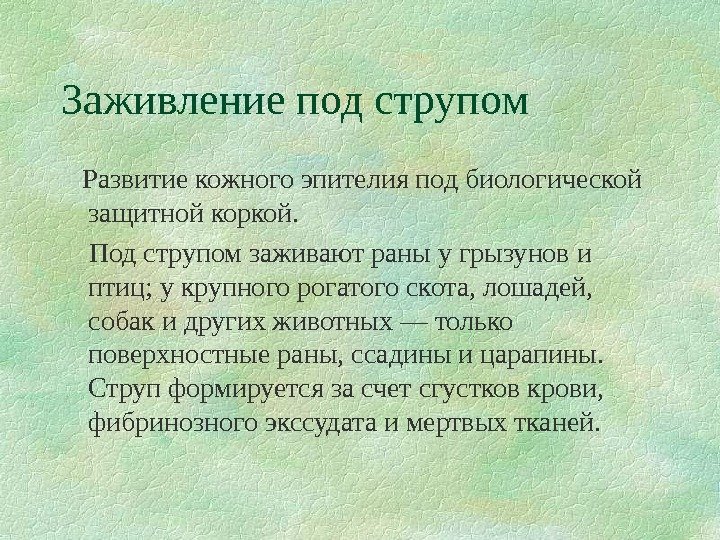 Заживление под струпом

Развитие кожного эпителия под биологической защитной коркой.

Под струпом заживают раны у грызунов и птиц; у крупного рогатого скота, лошадей, собак и других животных — только поверхностные раны, ссадины и царапины. Струп формируется за счет сгустков крови, фибринозного экссудата и мертвых тканей.